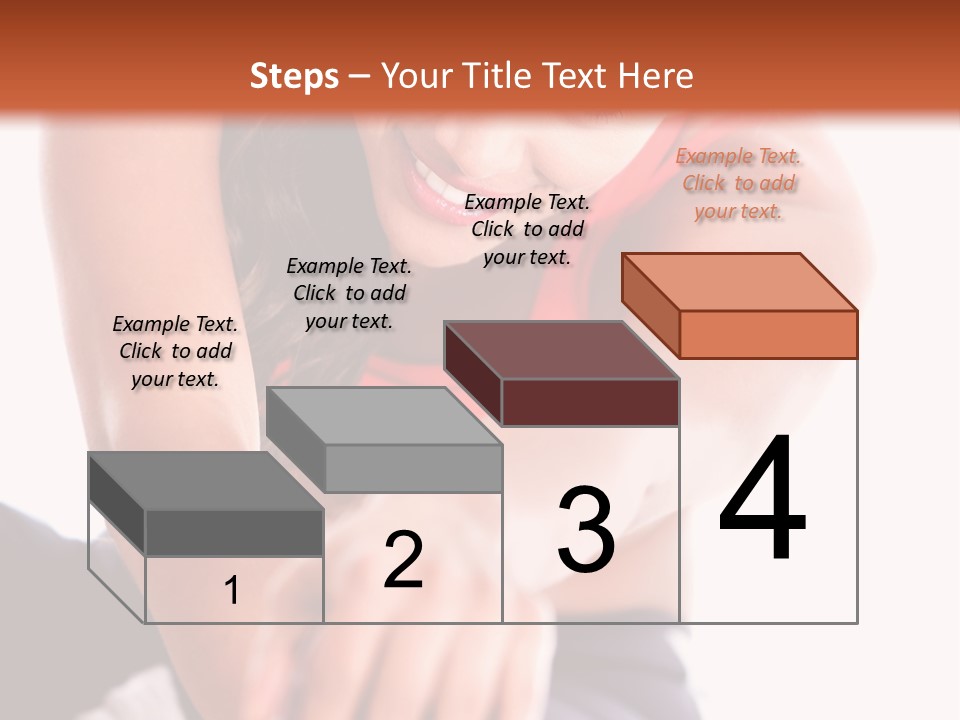 Steps – Your Title Text Here

Example Text. Click to add your text.

Example Text. Click to add your text.

Example Text. Click to add your text.

Example Text. Click to add your text.

1

2

3

4